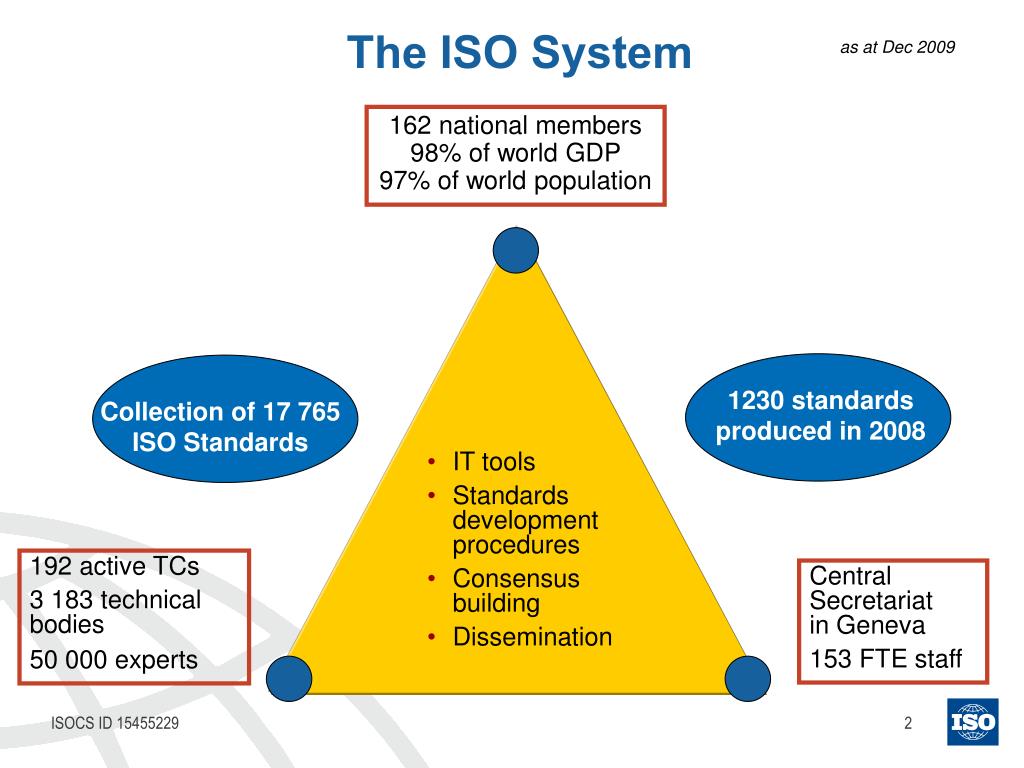 The ISO System

as at Dec 2009

162 national members
98% of world GDP
97% of world population

Collection of 17 765 ISO Standards

1230 standards produced in 2008

• IT tools
• Standards development procedures
• Consensus building
• Dissemination

192 active TCs
3 183 technical bodies
50 000 experts

Central Secretariat in Geneva
153 FTE staff

ISOCS ID 15455229

2

ISO